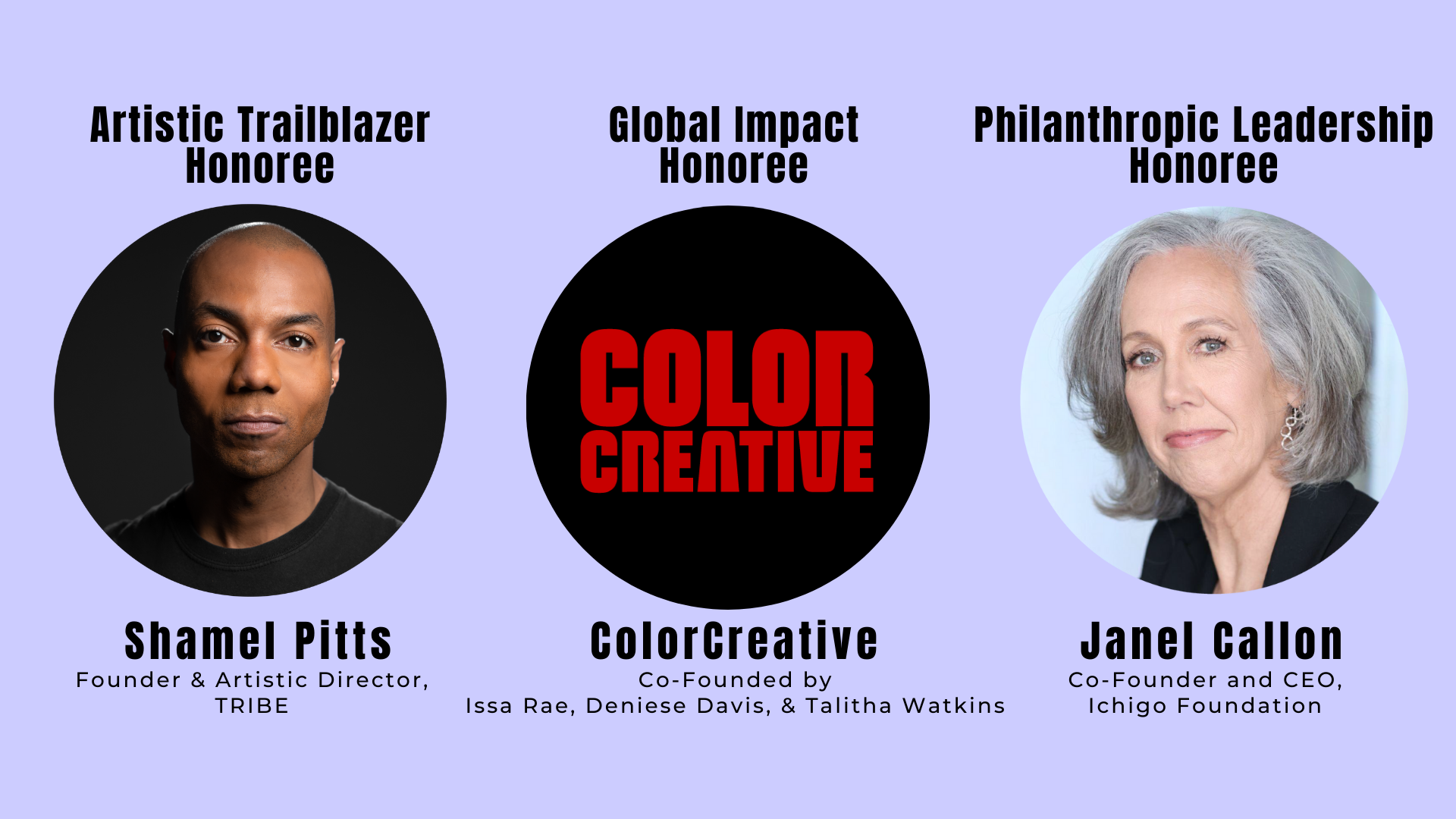 Artistic Trailblazer Honoree

Shamel Pitts
Founder & Artistic Director, TRIBE

Global Impact Honoree

COLOR CREATIVE

ColorCreative
Co-Founded by
Issa Rae, Deniese Davis, & Talitha Watkins

Philanthropic Leadership Honoree

Janel Callon
Co-Founder and CEO, Ichigo Foundation